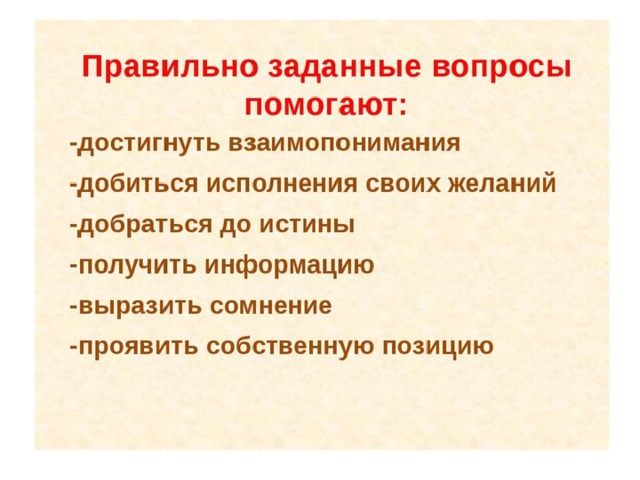 Правильно заданные вопросы помогают:

-достигнуть взаимопонимания

-добиться исполнения своих желаний

-добраться до истины

-получить информацию

-выразить сомнение

-проявить собственную позицию